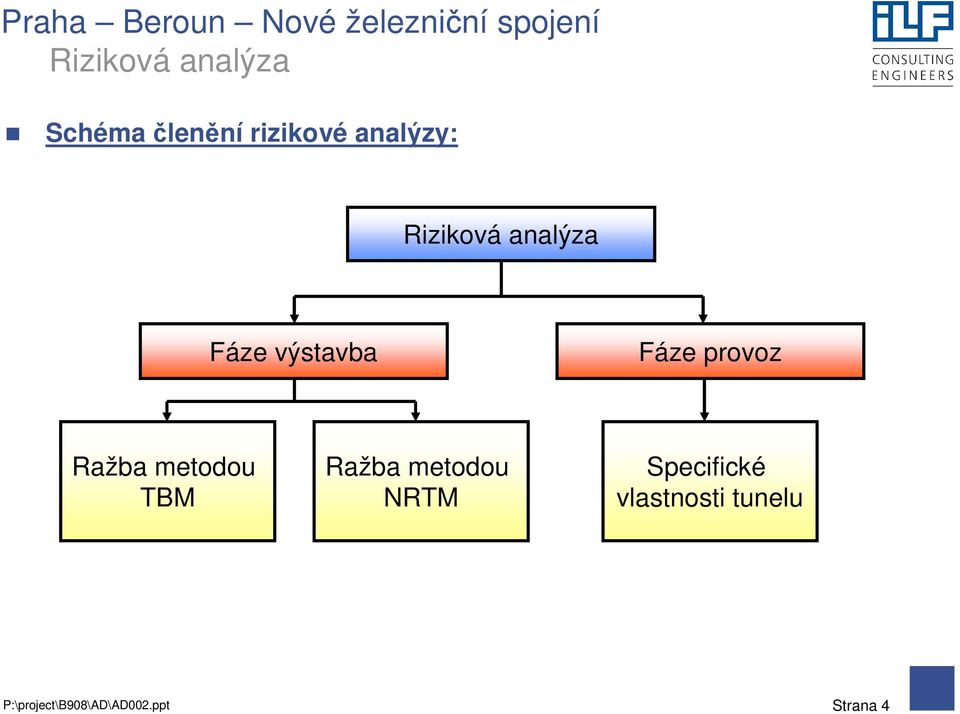 Praha – Beroun – Nové železniční spojení
Riziková analýza

ILF
CONSULTING
ENGINEERS

Schéma členění rizikové analýzy:

Riziková analýza

Fáze výstavba

Fáze provoz

Ražba metodou TBM

Ražba metodou NRTM

Specifické vlastnosti tunelu

P:\project\B908\AD\AD002.ppt

Strana 4